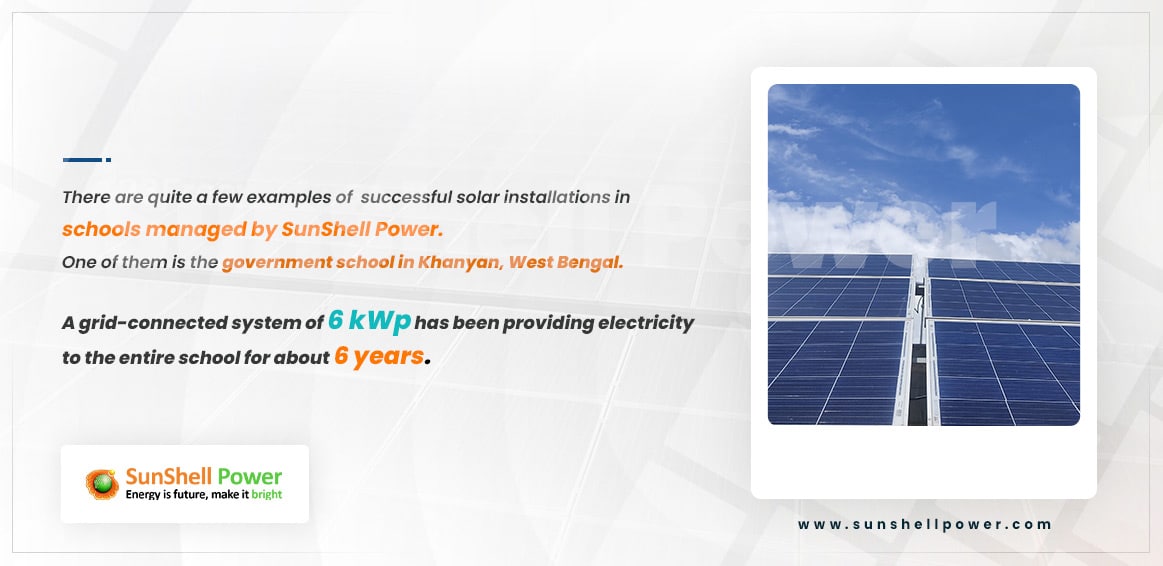 There are quite a few examples of successful solar installations in schools managed by SunShell Power.
One of them is the government school in Khanyan, West Bengal.

A grid-connected system of 6 kWp has been providing electricity to the entire school for about 6 years.

SunShell Power
Energy is future, make it bright

www.sunshellpower.com